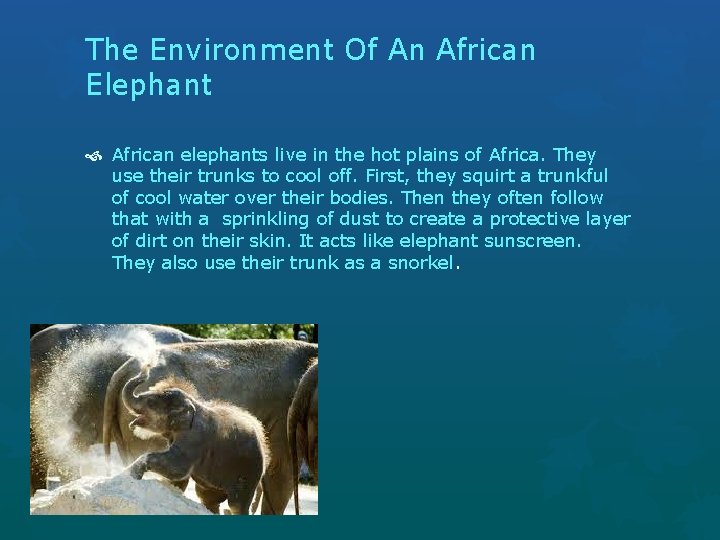 The Environment Of An African Elephant

African elephants live in the hot plains of Africa. They use their trunks to cool off. First, they squirt a trunkful of cool water over their bodies. Then they often follow that with a sprinkling of dust to create a protective layer of dirt on their skin. It acts like elephant sunscreen. They also use their trunk as a snorkel.